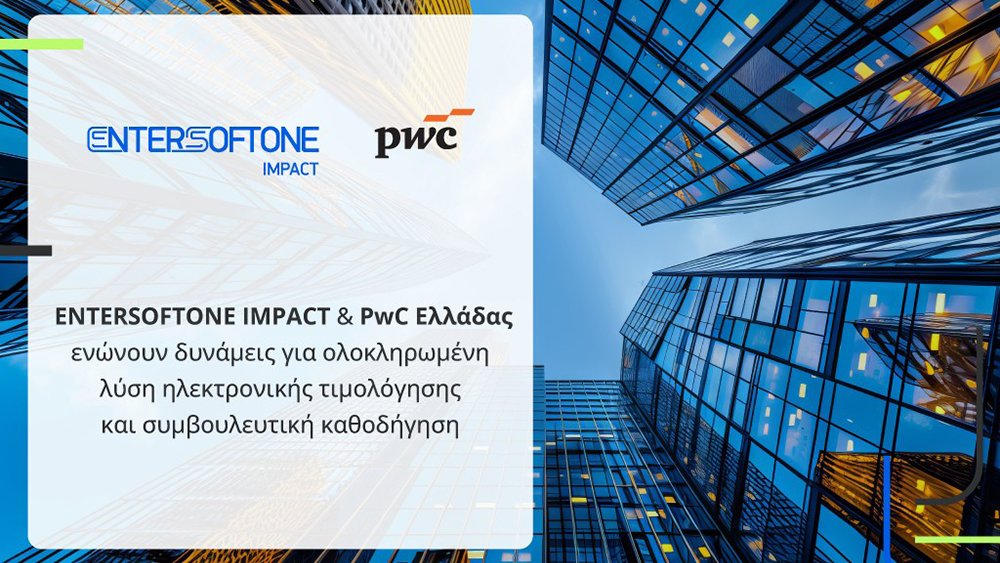 ENTERSOFTONE
IMPACT

pwc

ENTERSOFTONE IMPACT & PwC Ελλάδας ενώνουν δυνάμεις για ολοκληρωμένη λύση ηλεκτρονικής τιμολόγησης και συμβουλευτική καθοδήγηση